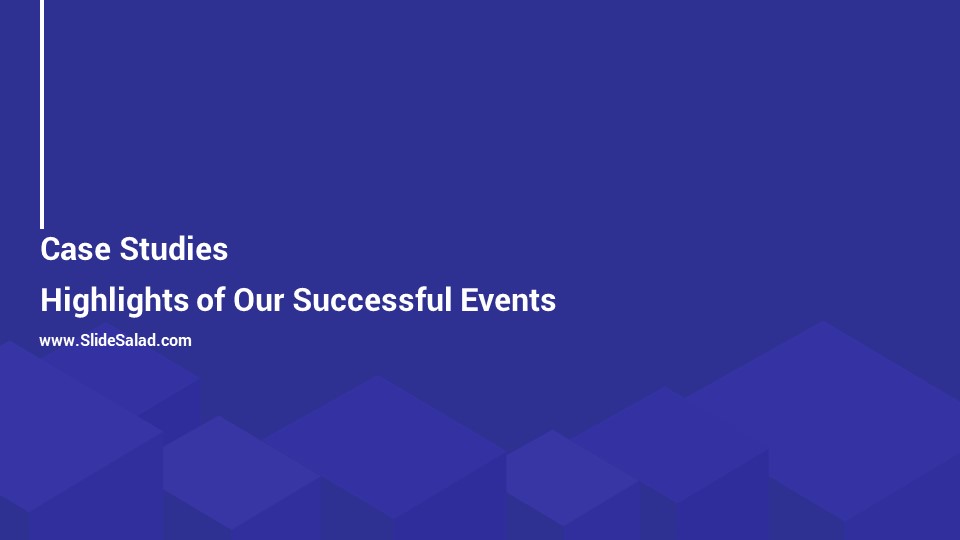 Case Studies

Highlights of Our Successful Events

www.SlideSalad.com